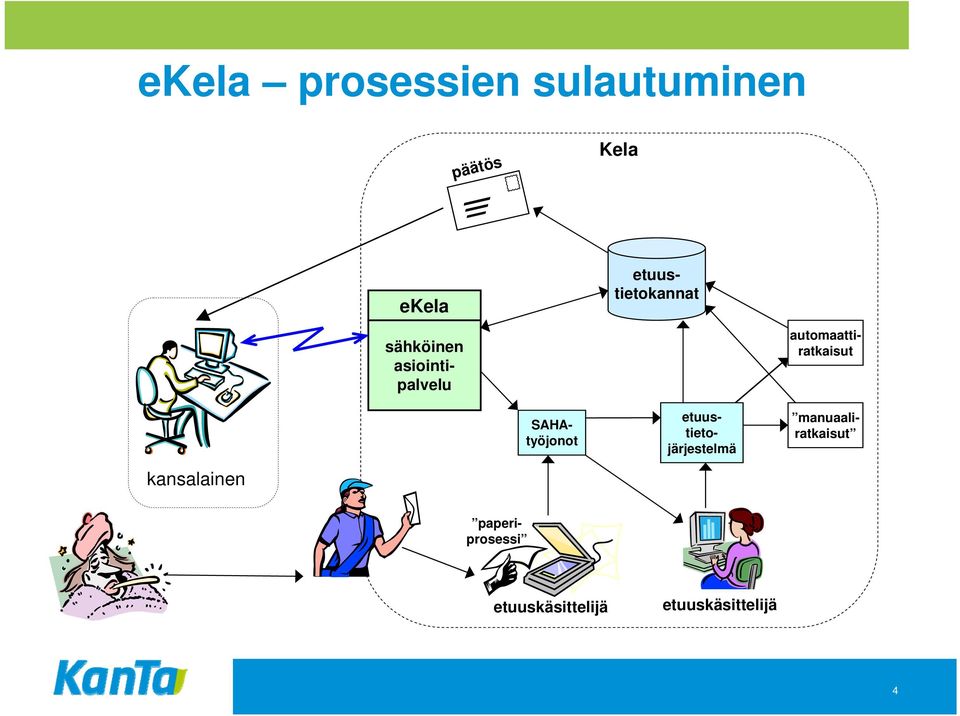 eKela – prosessien sulautuminen

Kela

päätös

etuus-tietokannat

eKela

sähköinen asiointi-palvelu

automaatti-ratkaisut

SAHA-työjonot

etuus-tieto-järjestelmä

”manuaali-ratkaisut”

kansalainen

”paperi-prosessi”

etuuskäsittelijä

etuuskäsittelijä

KanTa

4